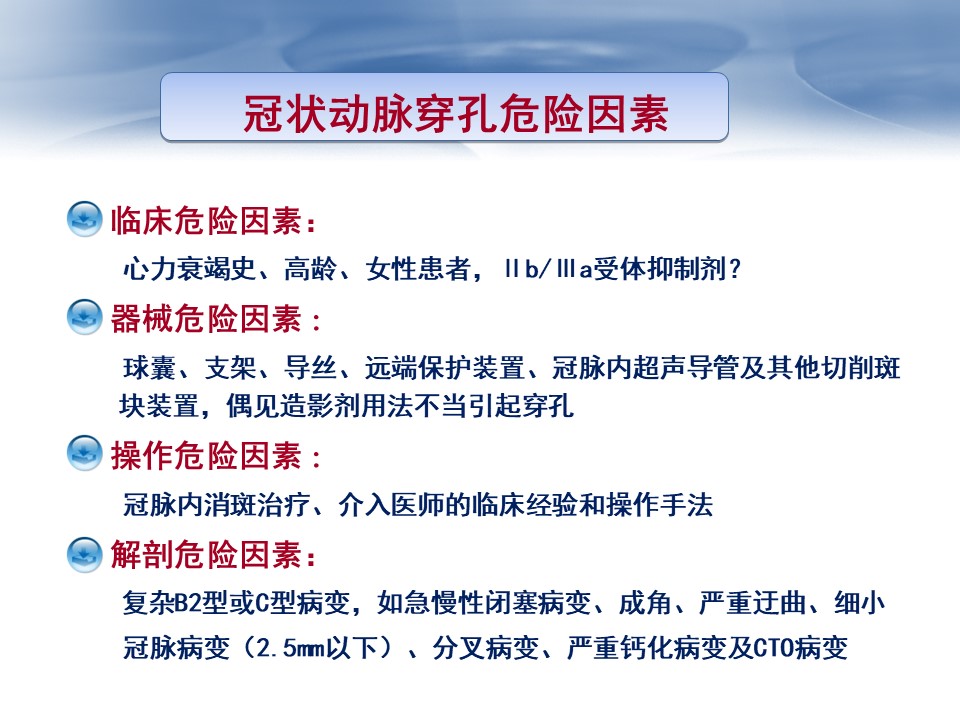 冠状动脉穿孔危险因素

临床危险因素：

心力衰竭史、高龄、女性患者，Ⅱb/Ⅲa受体抑制剂？

器械危险因素：

球囊、支架、导丝、远端保护装置、冠脉内超声导管及其他切削斑块装置，偶见造影剂用法不当引起穿孔

操作危险因素：

冠脉内消斑治疗、介入医师的临床经验和操作手法

解剖危险因素：

复杂B2型或C型病变，如急慢性闭塞病变、成角、严重迂曲、细小冠脉病变（2.5mm以下）、分叉病变、严重钙化病变及CTO病变